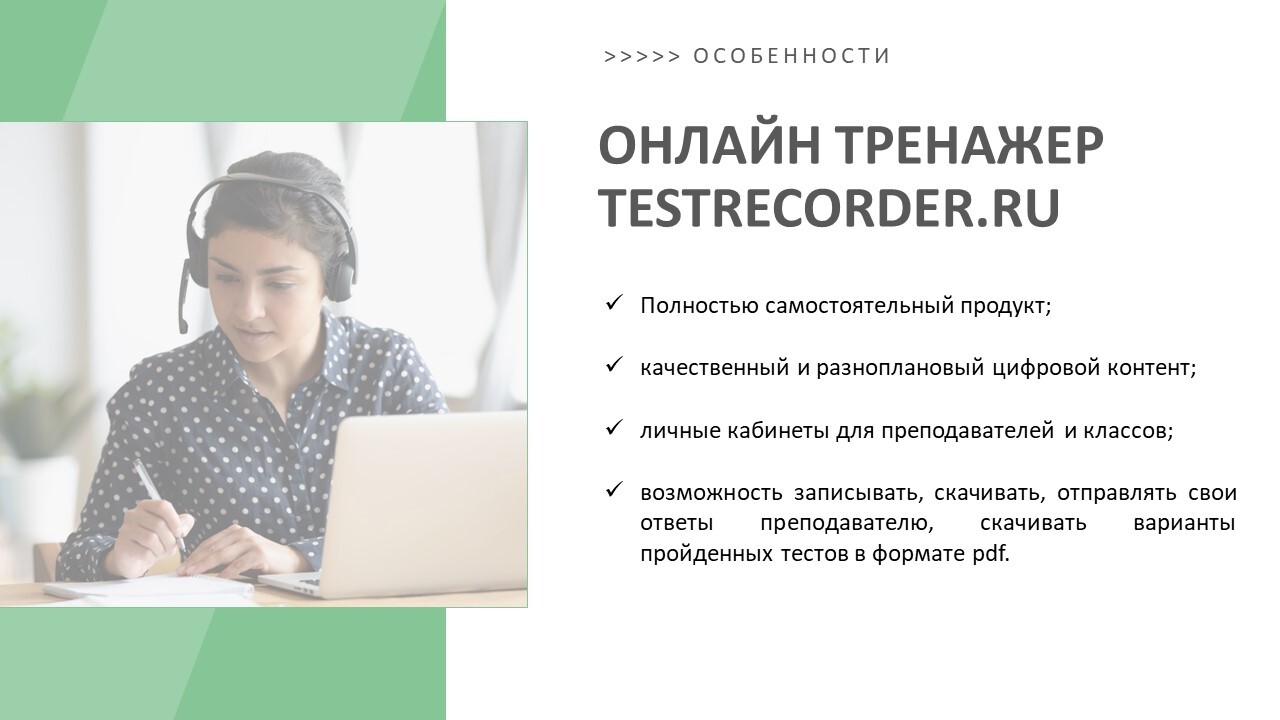 >>>>> ОСОБЕННОСТИ

ОНЛАЙН ТРЕНАЖЕР TESTRECORDER.RU

✓ Полностью самостоятельный продукт;

✓ качественный и разноплановый цифровой контент;

✓ личные кабинеты для преподавателей и классов;

✓ возможность записывать, скачивать, отправлять свои ответы преподавателю, скачивать варианты пройденных тестов в формате pdf.